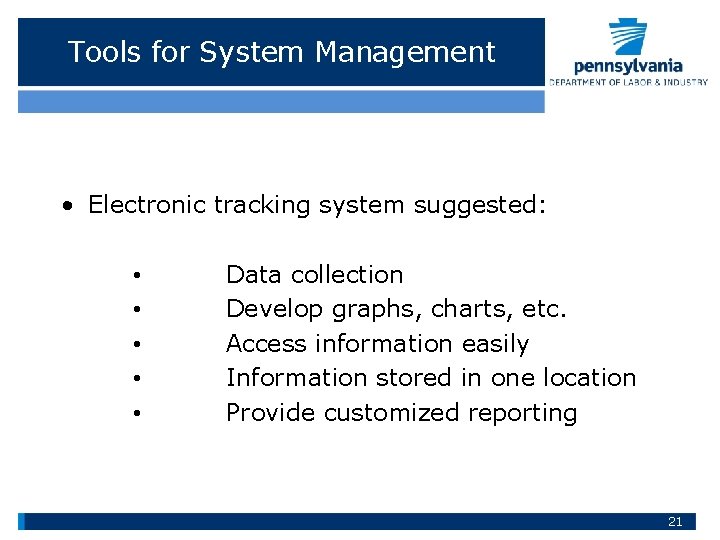 Tools for System Management

pennsylvania
DEPARTMENT OF LABOR & INDUSTRY

• Electronic tracking system suggested:

• Data collection
• Develop graphs, charts, etc.
• Access information easily
• Information stored in one location
• Provide customized reporting

21